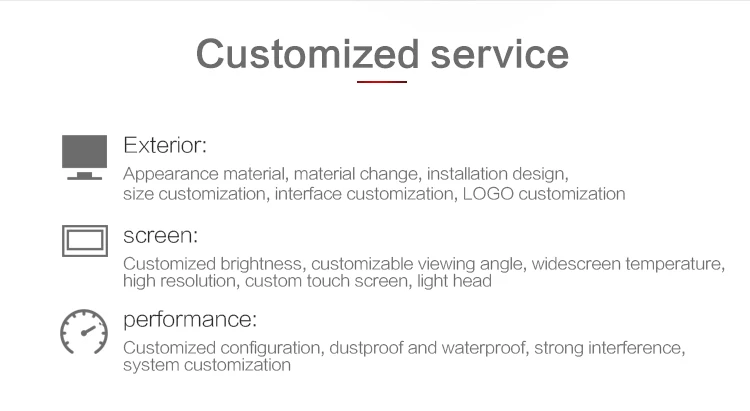 Customized service

Exterior:
Appearance material, material change, installation design, size customization, interface customization, LOGO customization

screen:
Customized brightness, customizable viewing angle, widescreen temperature, high resolution, custom touch screen, light head

performance:
Customized configuration, dustproof and waterproof, strong interference, system customization